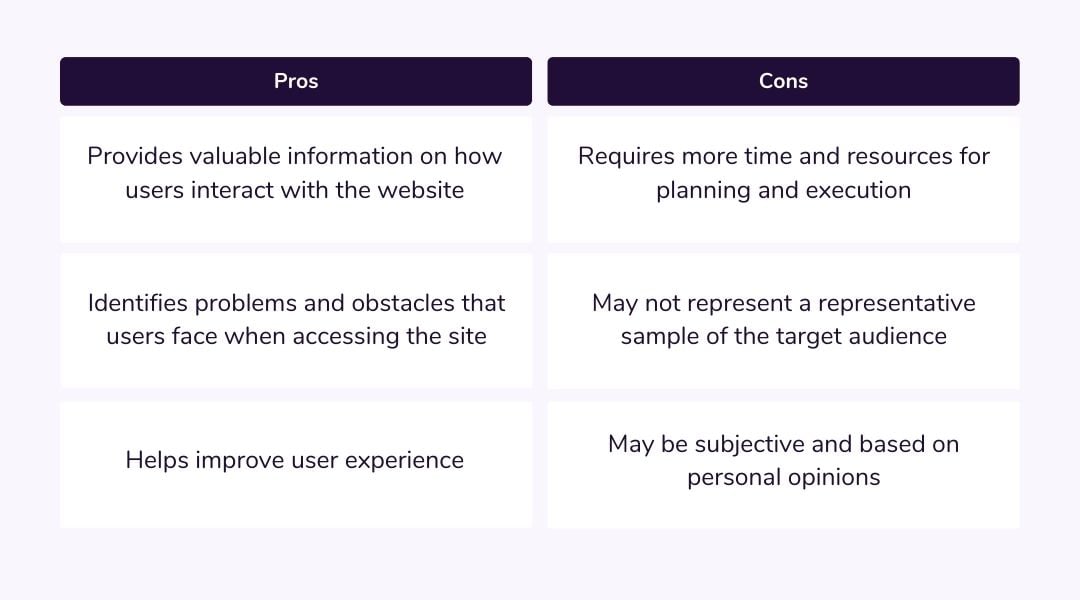 | Pros | Cons |
|---|---|
| Provides valuable information on how users interact with the website | Requires more time and resources for planning and execution |
| Identifies problems and obstacles that users face when accessing the site | May not represent a representative sample of the target audience |
| Helps improve user experience | May be subjective and based on personal opinions |